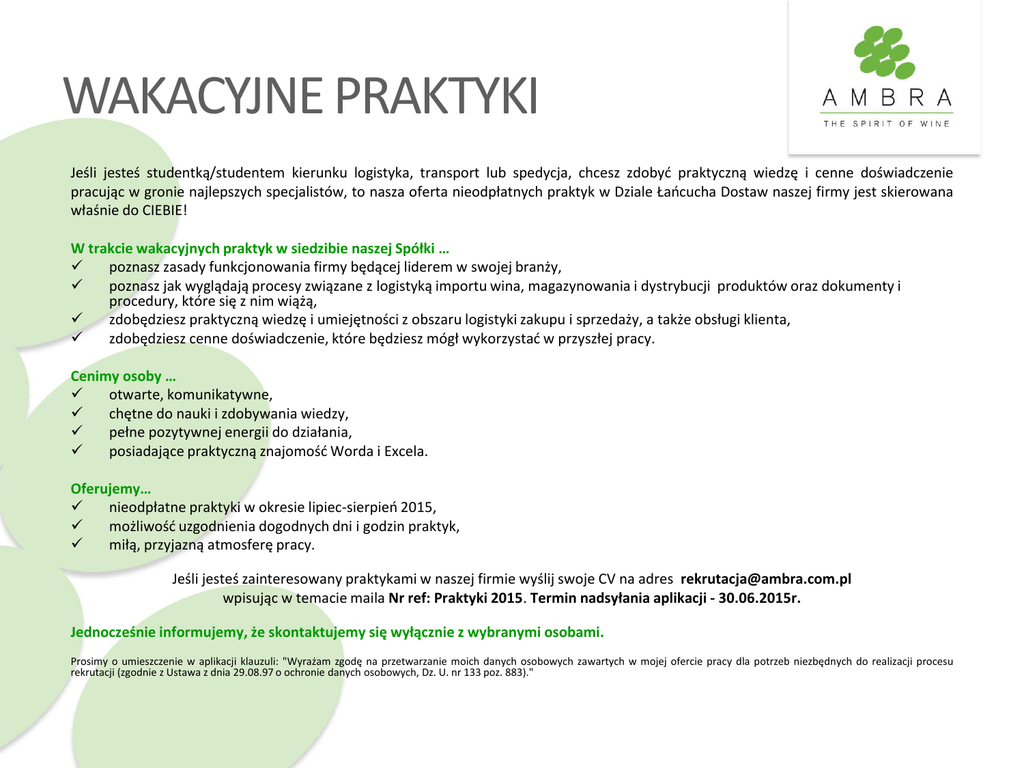 WAKACYJNE PRAKTYKI

AMBRA
THE SPIRIT OF WINE

Jeśli jesteś studentką/studentem kierunku logistyka, transport lub spedycja, chcesz zdobyć praktyczną wiedzę i cenne doświadczenie pracując w gronie najlepszych specjalistów, to nasza oferta nieodpłatnych praktyk w Dziale Łańcucha Dostaw naszej firmy jest skierowana właśnie do CIEBIE!

W trakcie wakacyjnych praktyk w siedzibie naszej Spółki …
✓ poznasz zasady funkcjonowania firmy będącej liderem w swojej branży,
✓ poznasz jak wyglądają procesy związane z logistyką importu wina, magazynowania i dystrybucji produktów oraz dokumenty i procedury, które się z nim wiążą,
✓ zdobędziesz praktyczną wiedzę i umiejętności z obszaru logistyki zakupu i sprzedaży, a także obsługi klienta,
✓ zdobędziesz cenne doświadczenie, które będziesz mógł wykorzystać w przyszłej pracy.

Cenimy osoby …
✓ otwarte, komunikatywne,
✓ chętne do nauki i zdobywania wiedzy,
✓ pełne pozytywnej energii do działania,
✓ posiadające praktyczną znajomość Worda i Excela.

Oferujemy…
✓ nieodpłatne praktyki w okresie lipiec-sierpień 2015,
✓ możliwość uzgodnienia dogodnych dni i godzin praktyk,
✓ miłą, przyjazną atmosferę pracy.

Jeśli jesteś zainteresowany praktykami w naszej firmie wyślij swoje CV na adres rekrutacja@ambra.com.pl wpisując w temacie maila Nr ref: Praktyki 2015. Termin nadsyłania aplikacji - 30.06.2015r.

Jednocześnie informujemy, że skontaktujemy się wyłącznie z wybranymi osobami.

Prosimy o umieszczenie w aplikacji klauzuli: "Wyrażam zgodę na przetwarzanie moich danych osobowych zawartych w mojej ofercie pracy dla potrzeb niezbędnych do realizacji procesu rekrutacji (zgodnie z Ustawa z dnia 29.08.97 o ochronie danych osobowych, Dz. U. nr 133 poz. 883)."